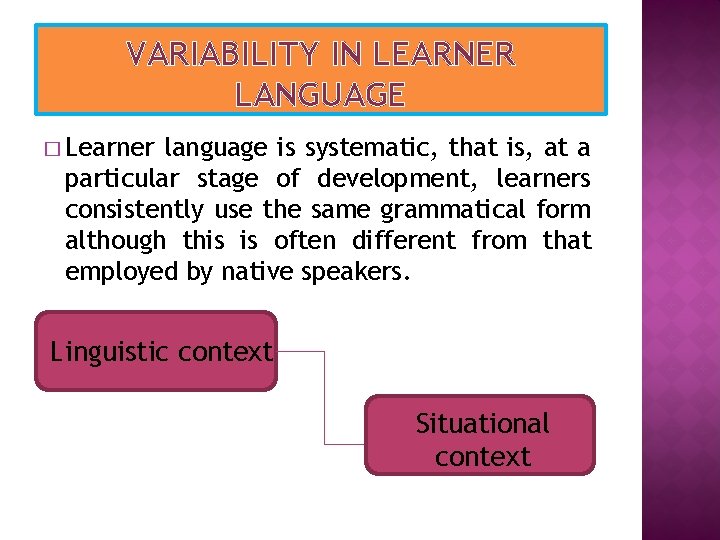 VARIABILITY IN LEARNER LANGUAGE

□ Learner language is systematic, that is, at a particular stage of development, learners consistently use the same grammatical form although this is often different from that employed by native speakers.

Linguistic context

Situational context